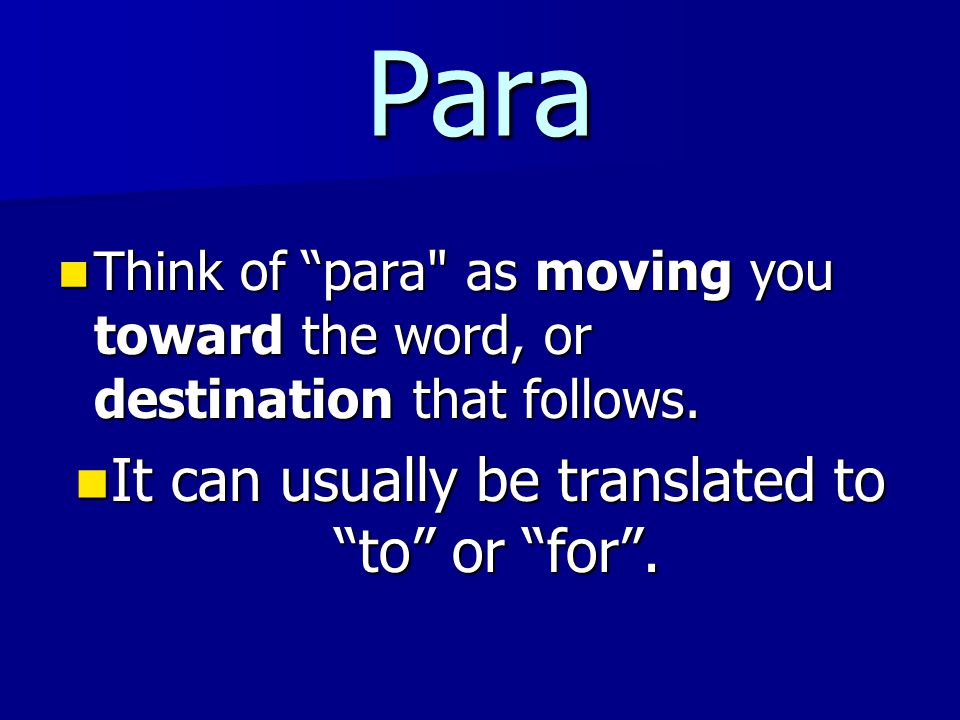 Para

Think of “para" as moving you toward the word, or destination that follows.

It can usually be translated to “to” or “for”.